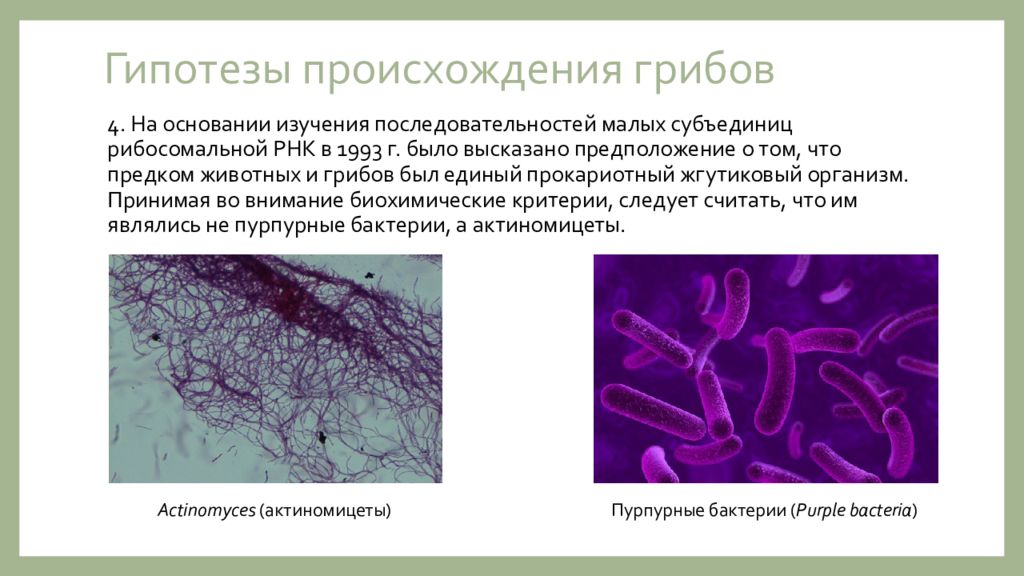 Гипотезы происхождения грибов

4. На основании изучения последовательностей малых субъединиц рибосомальной РНК в 1993 г. было высказано предположение о том, что предком животных и грибов был единый прокариотный жгутиковый организм. Принимая во внимание биохимические критерии, следует считать, что им являлись не пурпурные бактерии, а актиномицеты.

Actinomyces (актиномицеты)

Пурпурные бактерии (Purple bacteria)